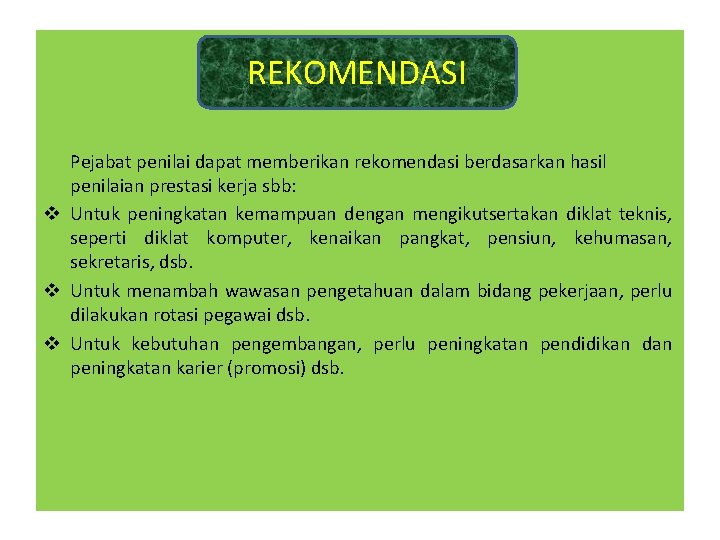 REKOMENDASI

Pejabat penilai dapat memberikan rekomendasi berdasarkan hasil penilaian prestasi kerja sbb:

❖ Untuk peningkatan kemampuan dengan mengikutsertakan diklat teknis, seperti diklat komputer, kenaikan pangkat, pensiun, kehumasan, sekretaris, dsb.

❖ Untuk menambah wawasan pengetahuan dalam bidang pekerjaan, perlu dilakukan rotasi pegawai dsb.

❖ Untuk kebutuhan pengembangan, perlu peningkatan pendidikan dan peningkatan karier (promosi) dsb.